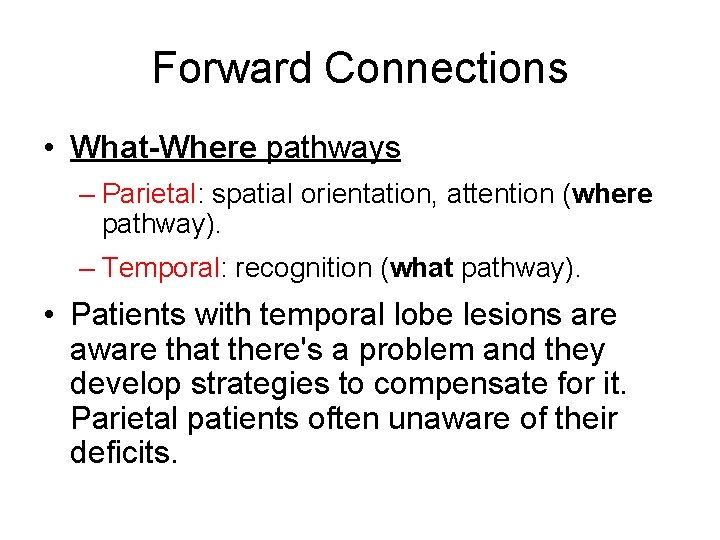 Forward Connections

• What-Where pathways

– Parietal: spatial orientation, attention (where pathway).

– Temporal: recognition (what pathway).

• Patients with temporal lobe lesions are aware that there's a problem and they develop strategies to compensate for it. Parietal patients often unaware of their deficits.